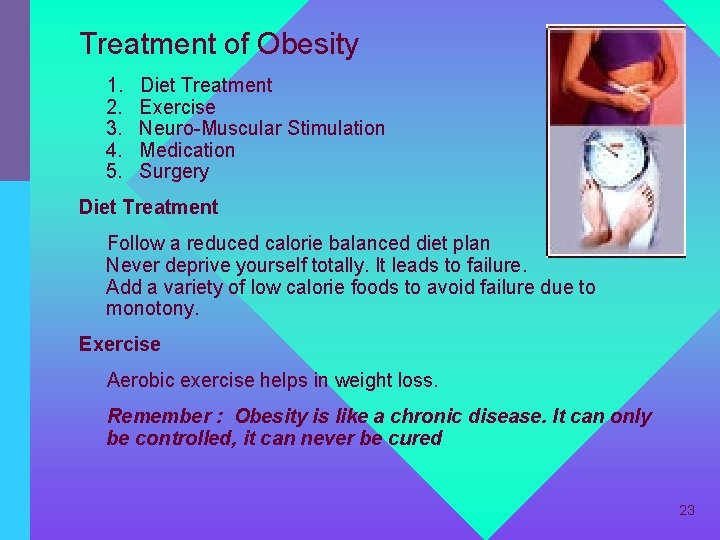 Treatment of Obesity

1. Diet Treatment
2. Exercise
3. Neuro-Muscular Stimulation
4. Medication
5. Surgery

Diet Treatment

Follow a reduced calorie balanced diet plan
Never deprive yourself totally. It leads to failure.
Add a variety of low calorie foods to avoid failure due to monotony.

Exercise

Aerobic exercise helps in weight loss.

Remember : Obesity is like a chronic disease. It can only be controlled, it can never be cured

23